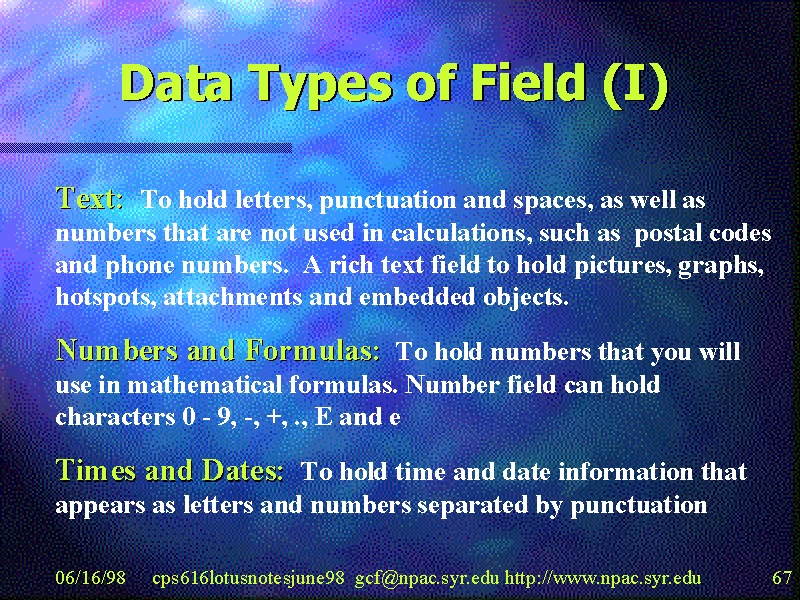 Data Types of Field (I)

Text: To hold letters, punctuation and spaces, as well as numbers that are not used in calculations, such as postal codes and phone numbers. A rich text field to hold pictures, graphs, hotspots, attachments and embedded objects.

Numbers and Formulas: To hold numbers that you will use in mathematical formulas. Number field can hold characters 0 - 9, -, +, ., E and e

Times and Dates: To hold time and date information that appears as letters and numbers separated by punctuation

06/16/98 cps616lotusnotesjune98 gcf@npac.syr.edu http://www.npac.syr.edu 67